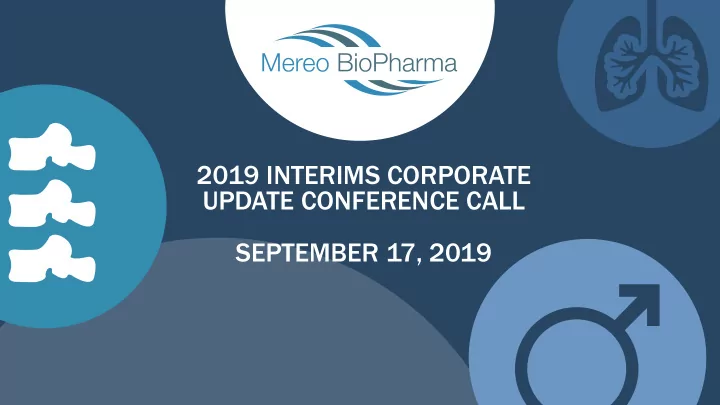 Mereo BioPharma

2019 INTERIMS CORPORATE UPDATE CONFERENCE CALL

SEPTEMBER 17, 2019